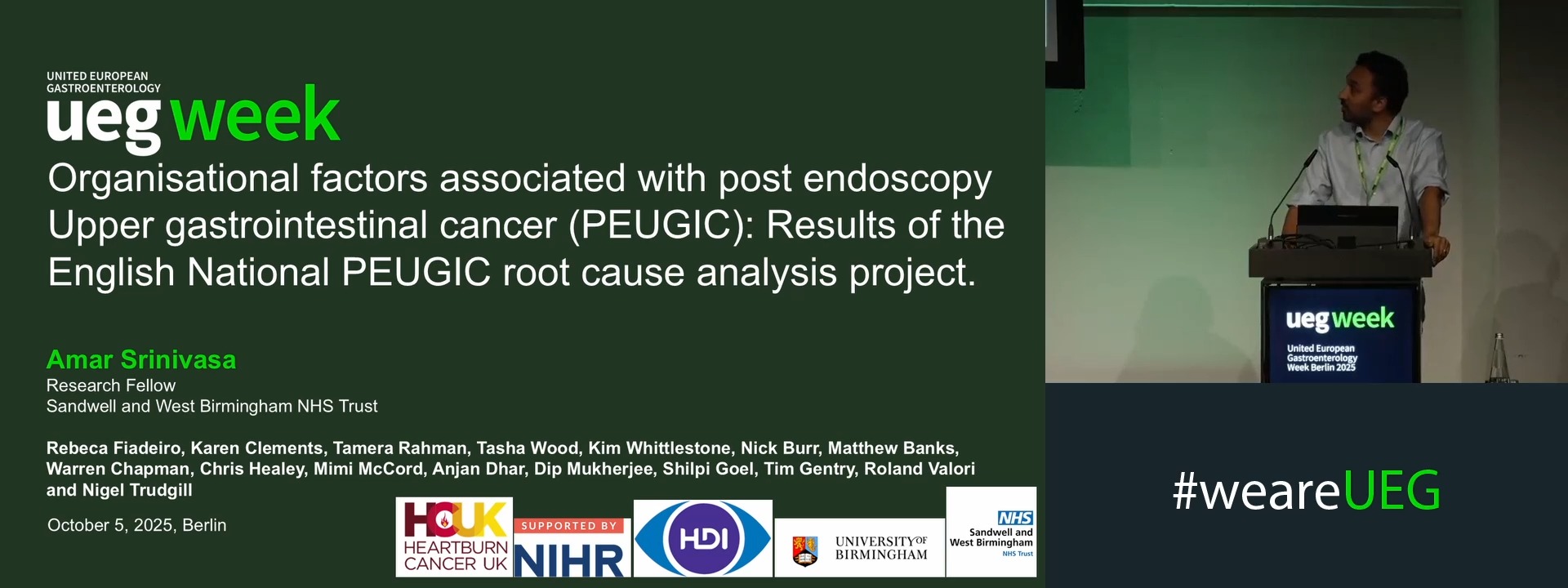 UNITED EUROPEAN
GASTROENTEROLOGY
ueg week

Organisational factors associated with post endoscopy Upper gastrointestinal cancer (PEUGIC): Results of the English National PEUGIC root cause analysis project.

Amar Srinivasa
Research Fellow
Sandwell and West Birmingham NHS Trust

Rebeca Fiadeiro, Karen Clements, Tamera Rahman, Tasha Wood, Kim Whittlestone, Nick Burr, Matthew Banks, Warren Chapman, Chris Healey, Mimi McCord, Anjan Dhar, Dip Mukherjee, Shilpi Goel, Tim Gentry, Roland Valori and Nigel Trudgill

October 5, 2025, Berlin

HCUK
HEARTBURN CANCER UK

SUPPORTED BY
NIHR

HDI

UNIVERSITY OF BIRMINGHAM

NHS
Sandwell and West Birmingham
NHS Trust

ueg week
United European Gastroenterology Week Berlin 2025

#weareUEG